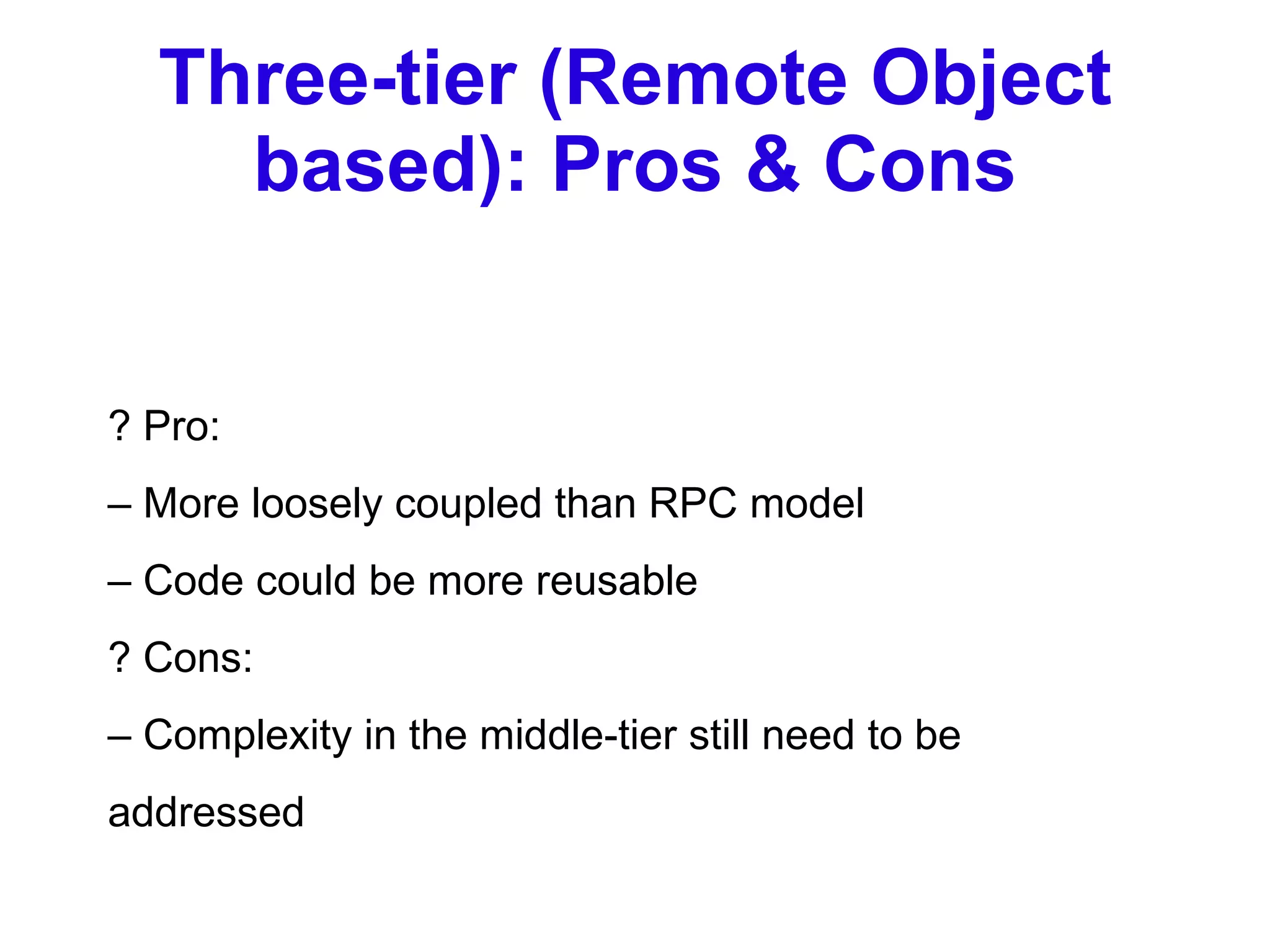 Three-tier (Remote Object based): Pros & Cons

? Pro:

– More loosely coupled than RPC model

– Code could be more reusable

? Cons:

– Complexity in the middle-tier still need to be addressed